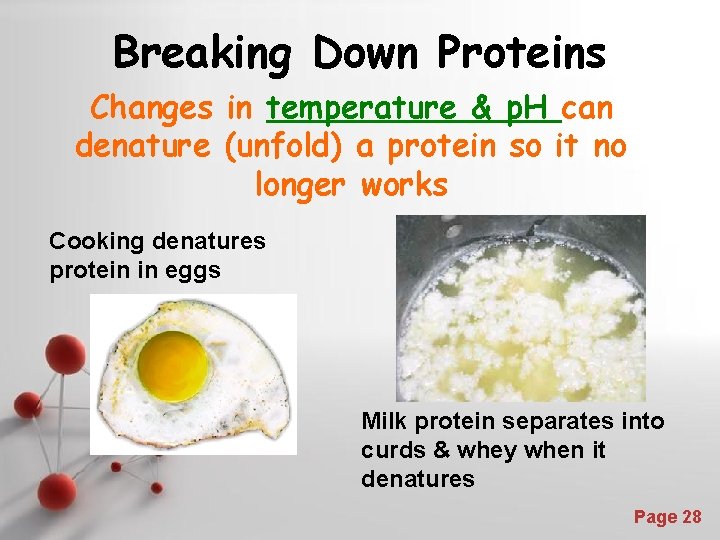 Breaking Down Proteins

Changes in temperature & pH can denature (unfold) a protein so it no longer works

Cooking denatures protein in eggs

Milk protein separates into curds & whey when it denatures

Page 28